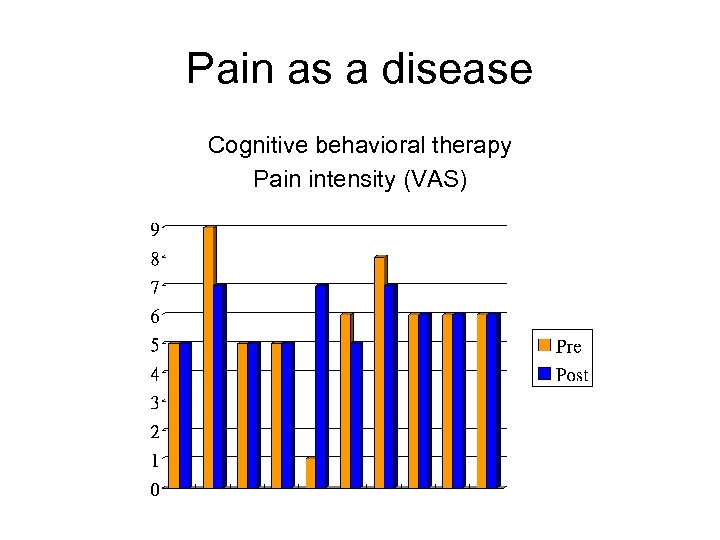 Pain as a disease

Cognitive behavioral therapy
Pain intensity (VAS)

9
8
7
6
5
4
3
2
1
0

Pre
Post